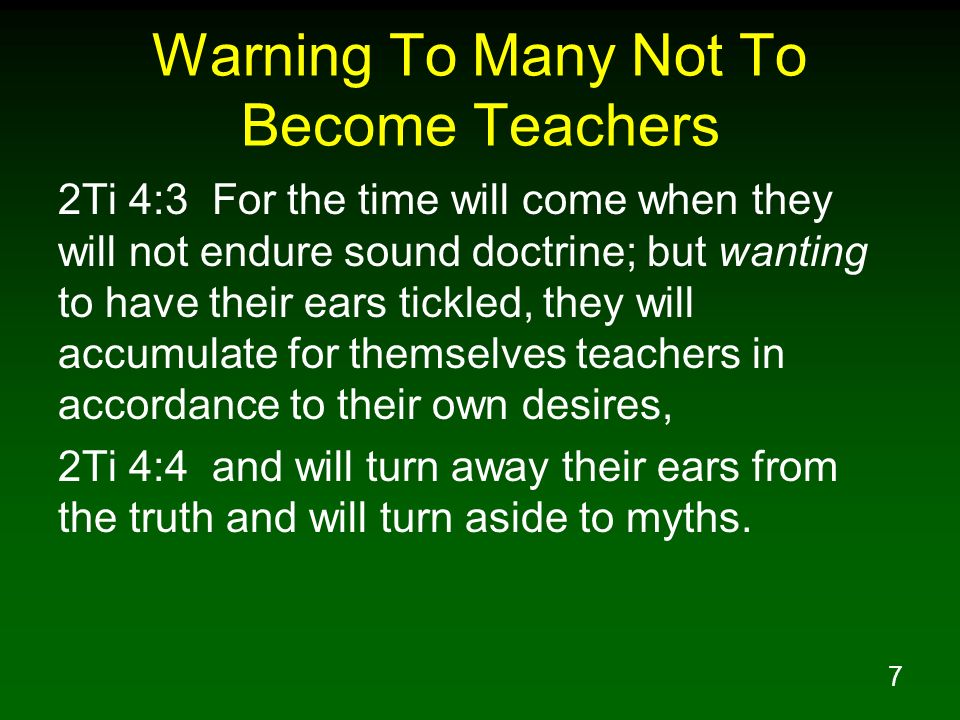 Warning To Many Not To Become Teachers

2Ti 4:3 For the time will come when they will not endure sound doctrine; but wanting to have their ears tickled, they will accumulate for themselves teachers in accordance to their own desires,

2Ti 4:4 and will turn away their ears from the truth and will turn aside to myths.

7